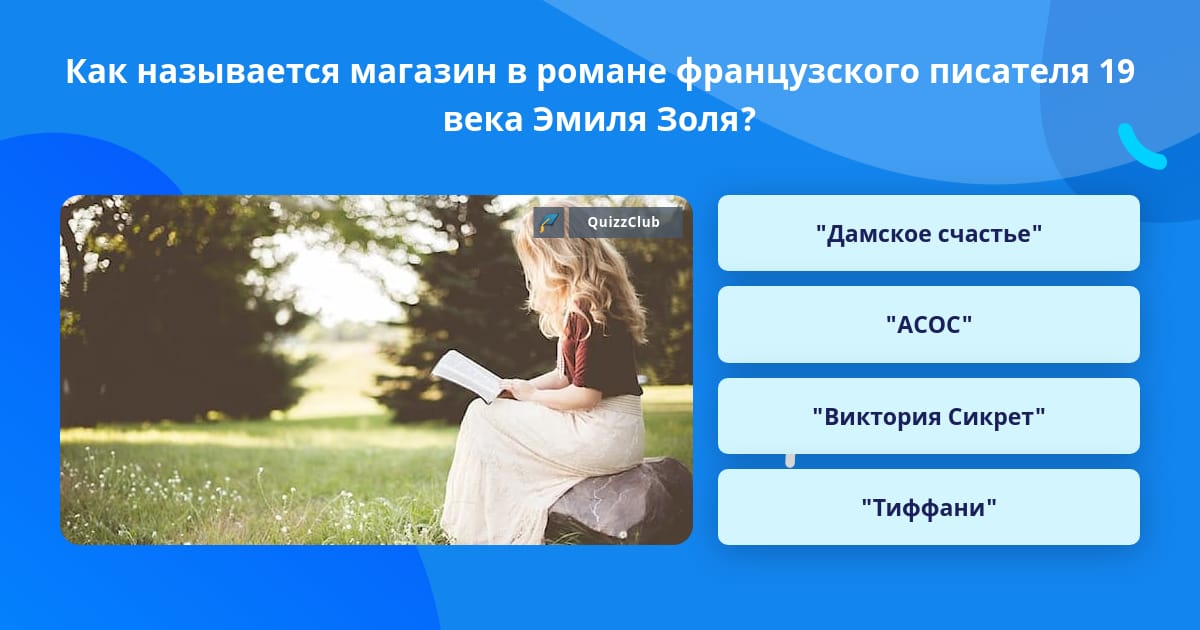 Как называется магазин в романе французского писателя 19 века Эмиля Золя?

QuizzClub

"Дамское счастье"

"АСОС"

"Виктория Сикрет"

"Тиффани"